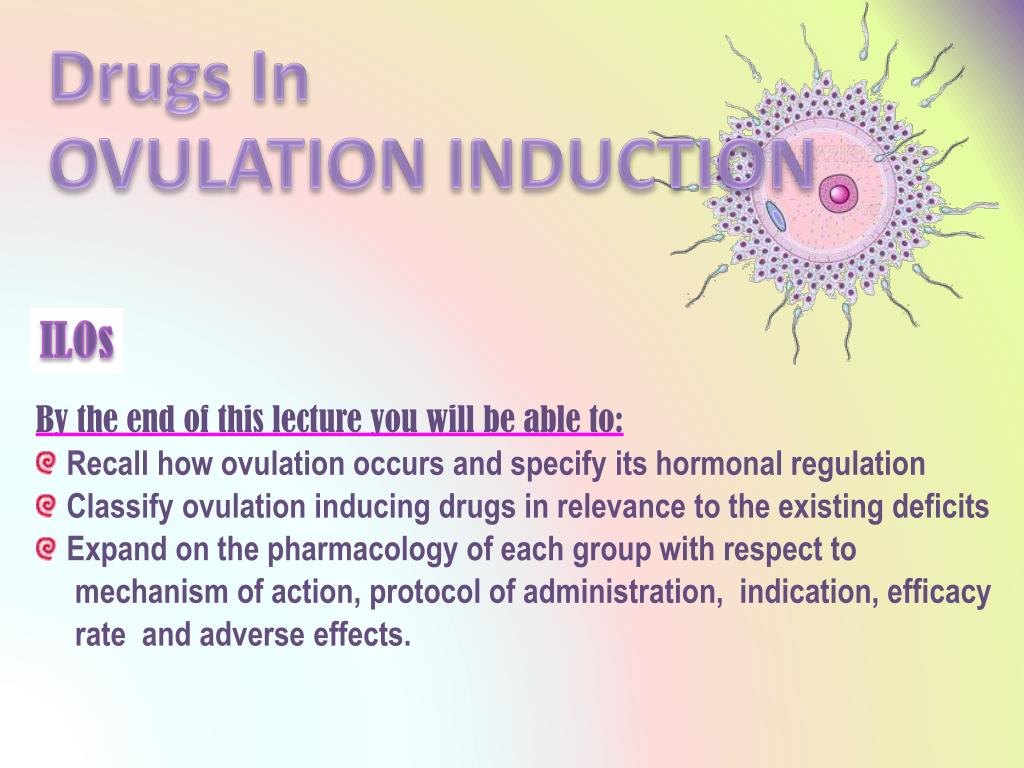 Drugs In
OVULATION INDUCTION

ILOs

By the end of this lecture you will be able to:
Recall how ovulation occurs and specify its hormonal regulation
Classify ovulation inducing drugs in relevance to the existing deficits
Expand on the pharmacology of each group with respect to mechanism of action, protocol of administration, indication, efficacy rate and adverse effects.